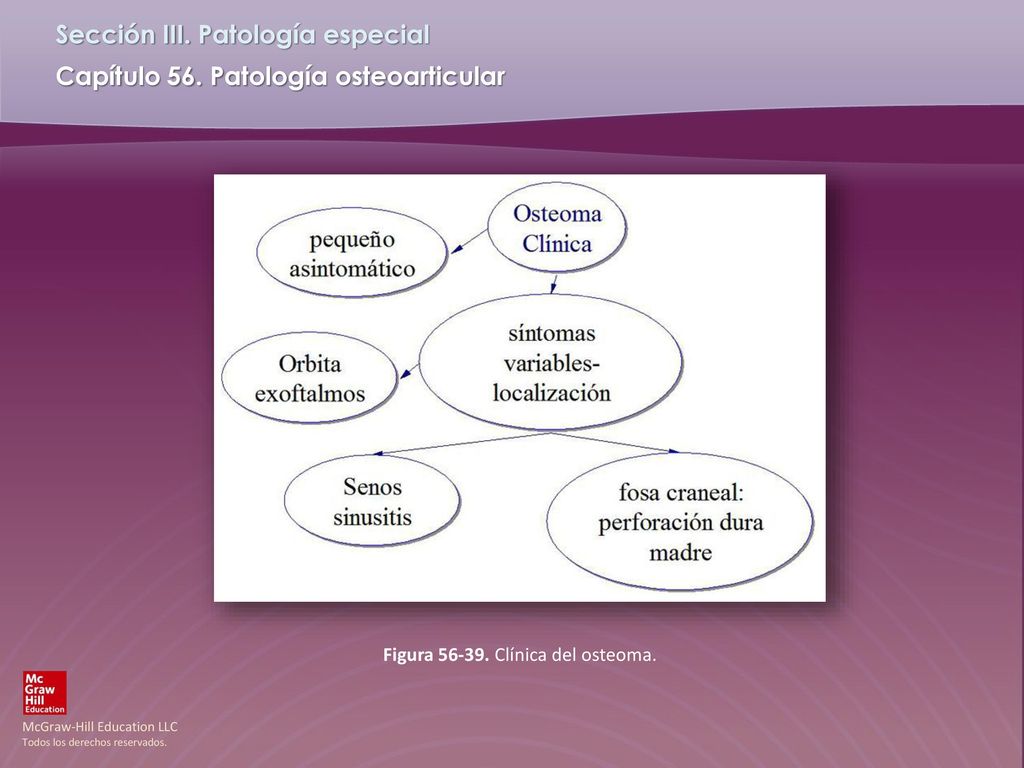 Sección III. Patología especial
Capítulo 56. Patología osteoarticular

Osteoma Clínica

pequeño asintomático

síntomas variables-localización

Orbita exoftalmos

Senos sinusitis

fosa craneal: perforación dura madre

Figura 56-39. Clínica del osteoma.

Mc Graw Hill Education

McGraw-Hill Education LLC
Todos los derechos reservados.